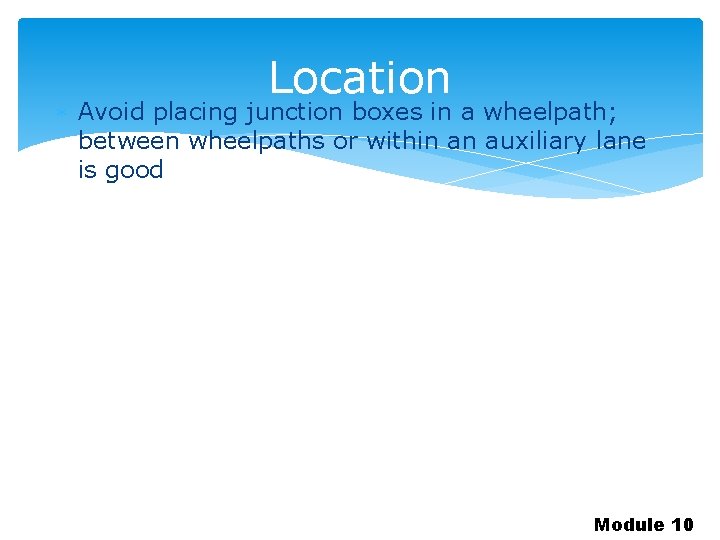 Location

Avoid placing junction boxes in a wheelpath; between wheelpaths or within an auxiliary lane is good

Module 10